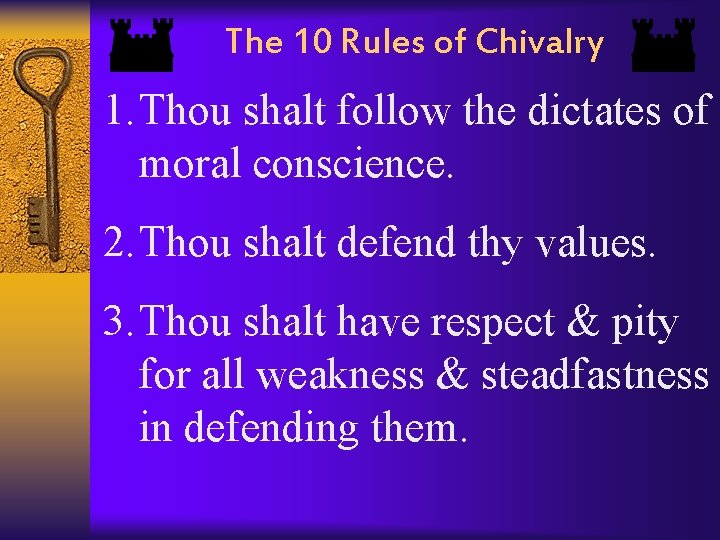 The 10 Rules of Chivalry

1. Thou shalt follow the dictates of moral conscience.

2. Thou shalt defend thy values.

3. Thou shalt have respect & pity for all weakness & steadfastness in defending them.